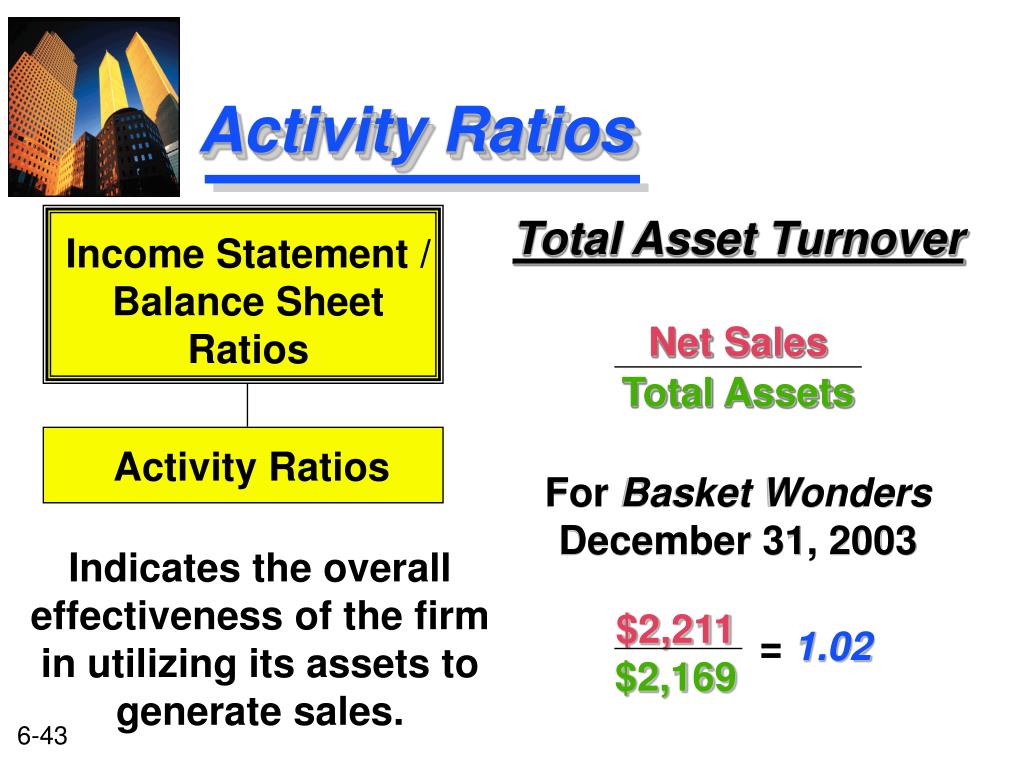 Activity Ratios

Income Statement / Balance Sheet Ratios

Activity Ratios

Indicates the overall effectiveness of the firm in utilizing its assets to generate sales.

Total Asset Turnover

$\frac{\text{Net Sales}}{\text{Total Assets}}$

For Basket Wonders December 31, 2003

$\frac{\$2,211}{\$2,169} = 1.02$

6-43